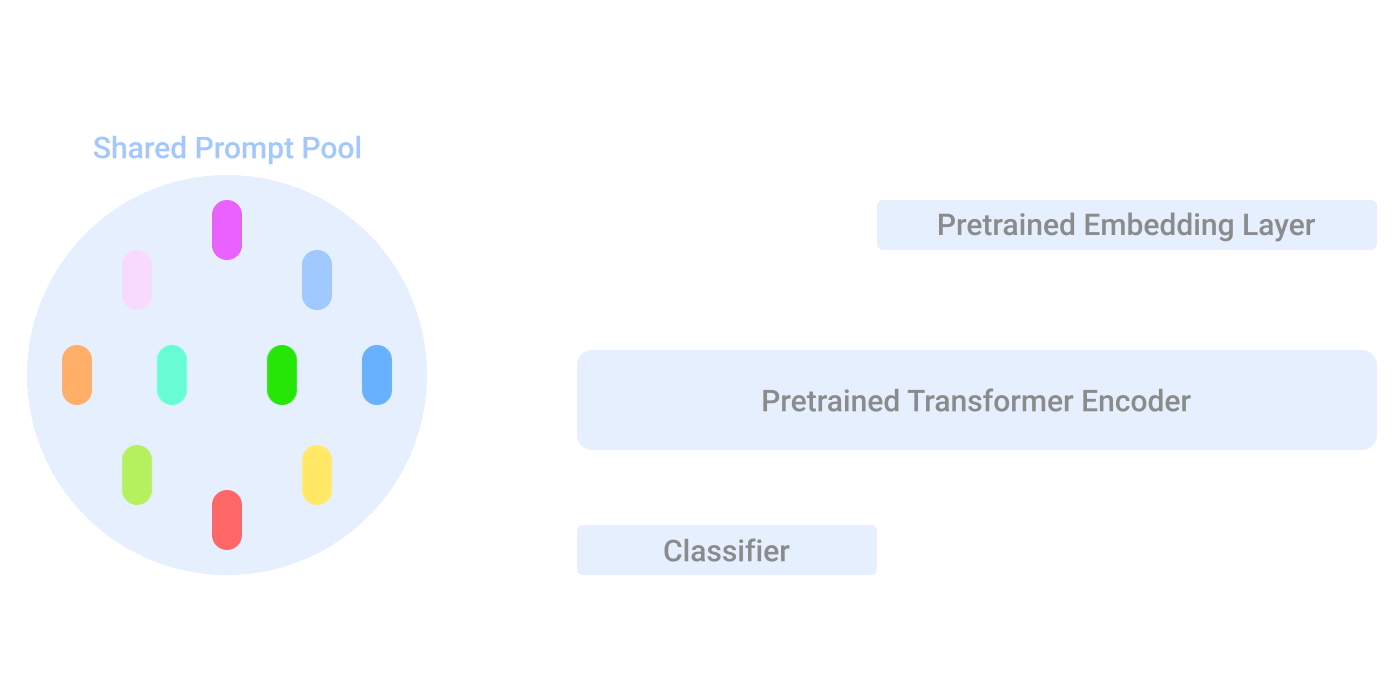 Shared Prompt Pool

Pretrained Embedding Layer

Pretrained Transformer Encoder

Classifier